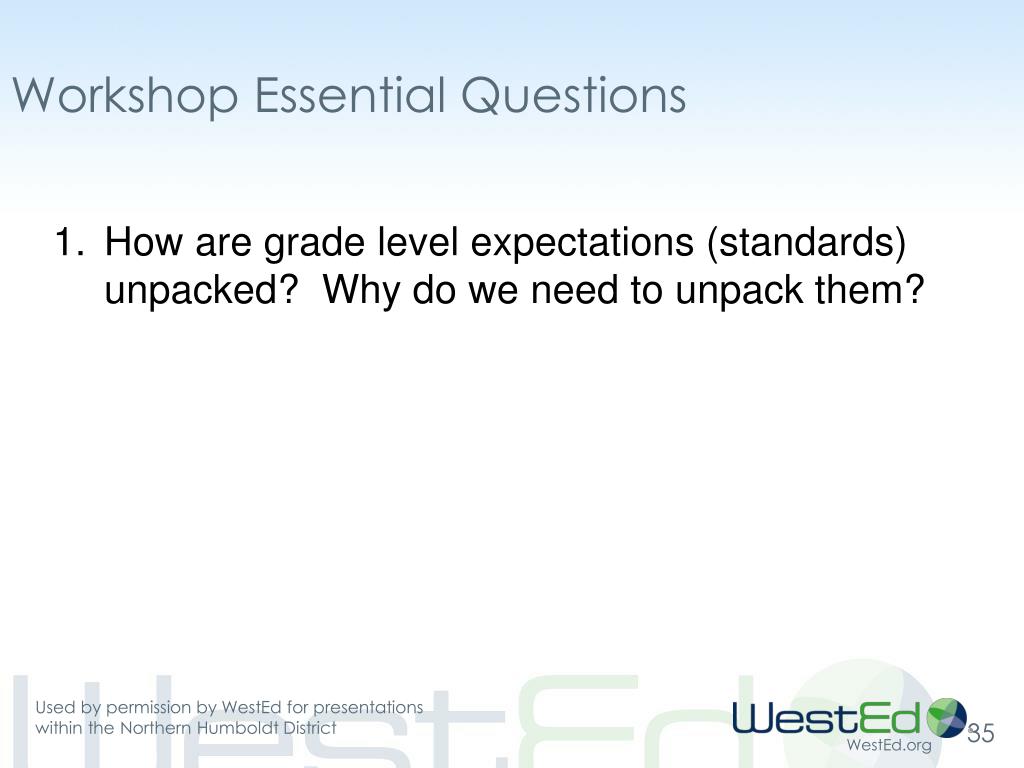 Workshop Essential Questions

1. How are grade level expectations (standards) unpacked? Why do we need to unpack them?

Used by permission by WestEd for presentations within the Northern Humboldt District

WestEd

WestEd.org

35